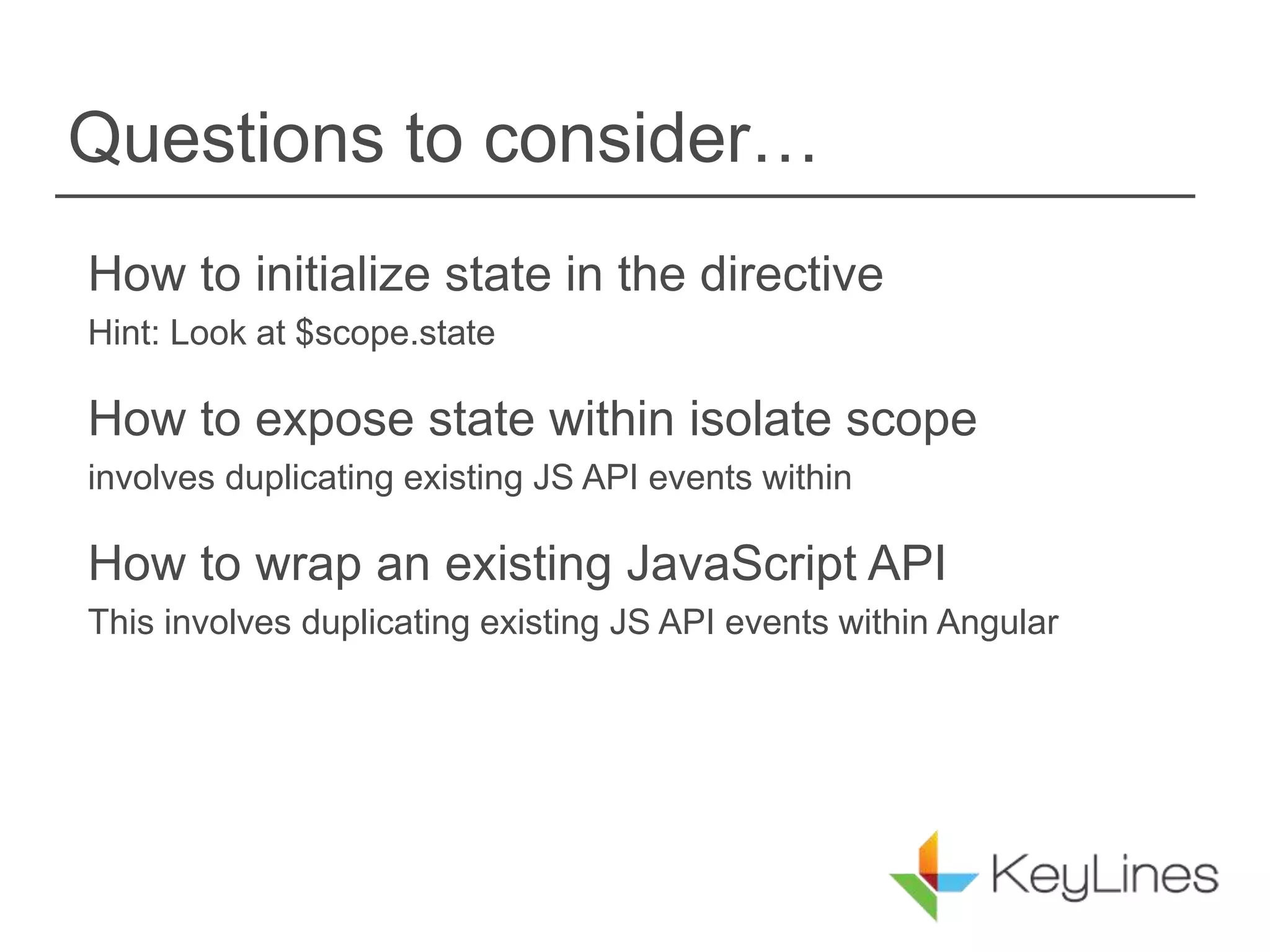 Questions to consider…

How to initialize state in the directive

Hint: Look at \$scope.state

How to expose state within isolate scope

involves duplicating existing JS API events within

How to wrap an existing JavaScript API

This involves duplicating existing JS API events within Angular

KeyLines